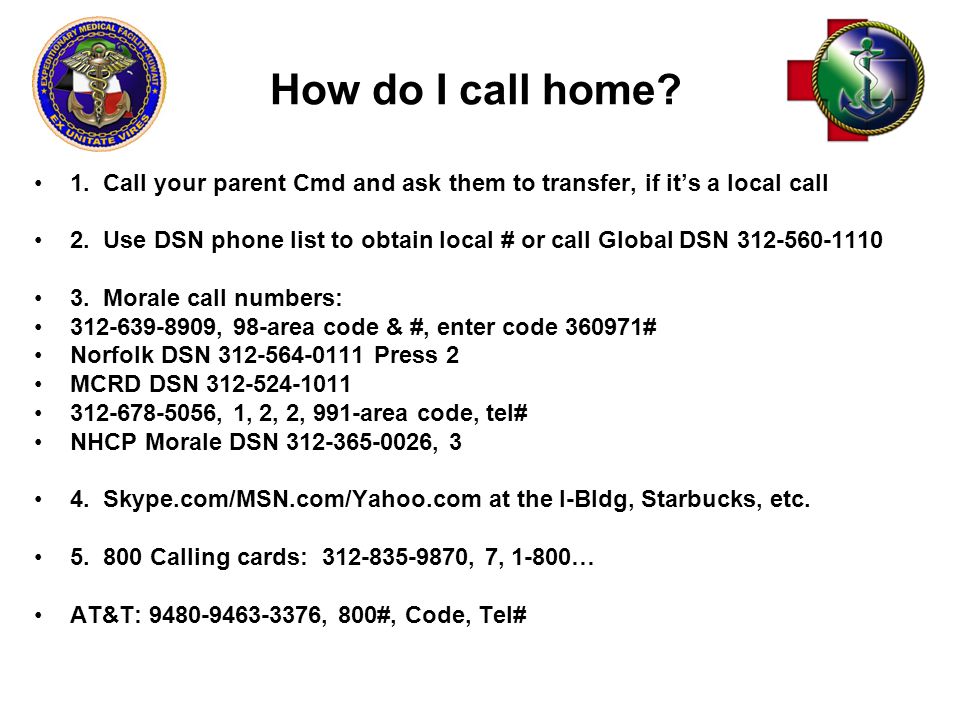 EXPEDITIONARY MEDICAL FACILITY KUWAIT
EX UNITATE VIRES

How do I call home?

• 1. Call your parent Cmd and ask them to transfer, if it's a local call

• 2. Use DSN phone list to obtain local # or call Global DSN 312-560-1110

• 3. Morale call numbers:
• 312-639-8909, 98-area code & #, enter code 360971#
• Norfolk DSN 312-564-0111 Press 2
• MCRD DSN 312-524-1011
• 312-678-5056, 1, 2, 2, 991-area code, tel#
• NHCP Morale DSN 312-365-0026, 3

• 4. Skype.com/MSN.com/Yahoo.com at the I-Bldg, Starbucks, etc.

• 5. 800 Calling cards: 312-835-9870, 7, 1-800…

• AT&T: 9480-9463-3376, 800#, Code, Tel#